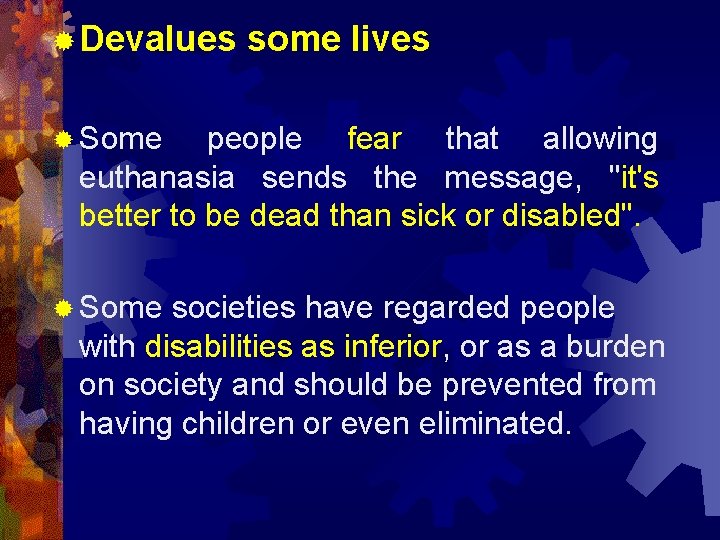 Devalues some lives

Some people fear that allowing euthanasia sends the message, "it's better to be dead than sick or disabled".

Some societies have regarded people with disabilities as inferior, or as a burden on society and should be prevented from having children or even eliminated.